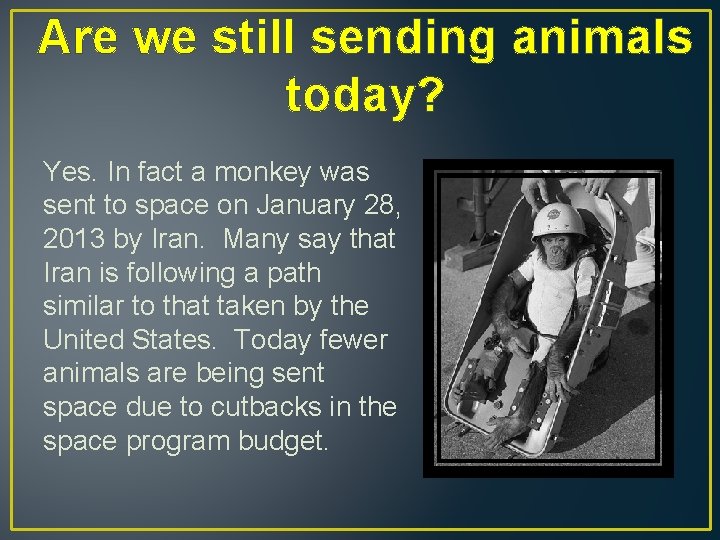 Are we still sending animals today?

Yes. In fact a monkey was sent to space on January 28, 2013 by Iran. Many say that Iran is following a path similar to that taken by the United States. Today fewer animals are being sent space due to cutbacks in the space program budget.